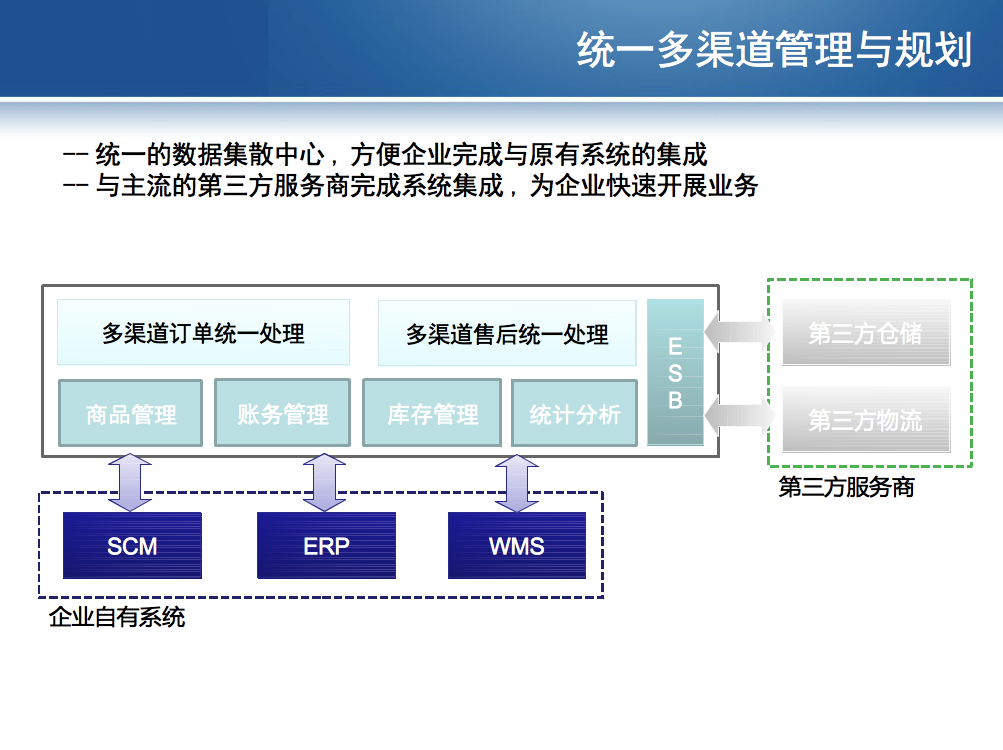 统一多渠道管理与规划

-- 统一的数据集散中心，方便企业完成与原有系统的集成
-- 与主流的第三方服务商完成系统集成，为企业快速开展业务

多渠道订单统一处理
多渠道售后统一处理
商品管理
账务管理
库存管理
统计分析
ESB
第三方仓储
第三方物流
第三方服务商
SCM
ERP
WMS
企业自有系统